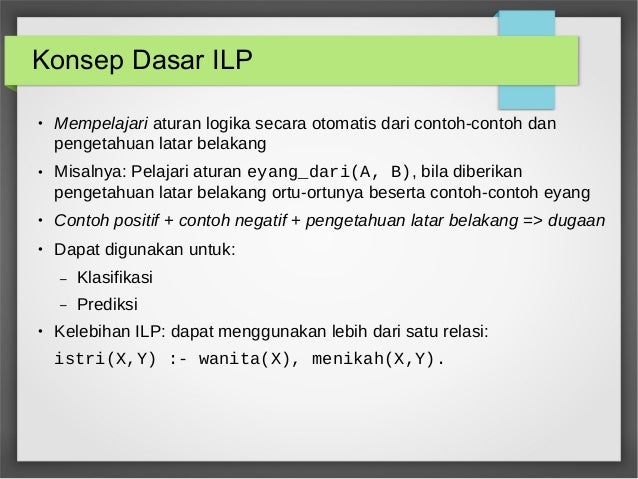 Konsep Dasar ILP

• Mempelajari aturan logika secara otomatis dari contoh-contoh dan pengetahuan latar belakang

• Misalnya: Pelajari aturan eyang_dari(A, B), bila diberikan pengetahuan latar belakang ortu-ortunya beserta contoh-contoh eyang

• Contoh positif + contoh negatif + pengetahuan latar belakang => dugaan

• Dapat digunakan untuk:

– Klasifikasi

– Prediksi

• Kelebihan ILP: dapat menggunakan lebih dari satu relasi:

istri(X,Y) :- wanita(X), menikah(X,Y).